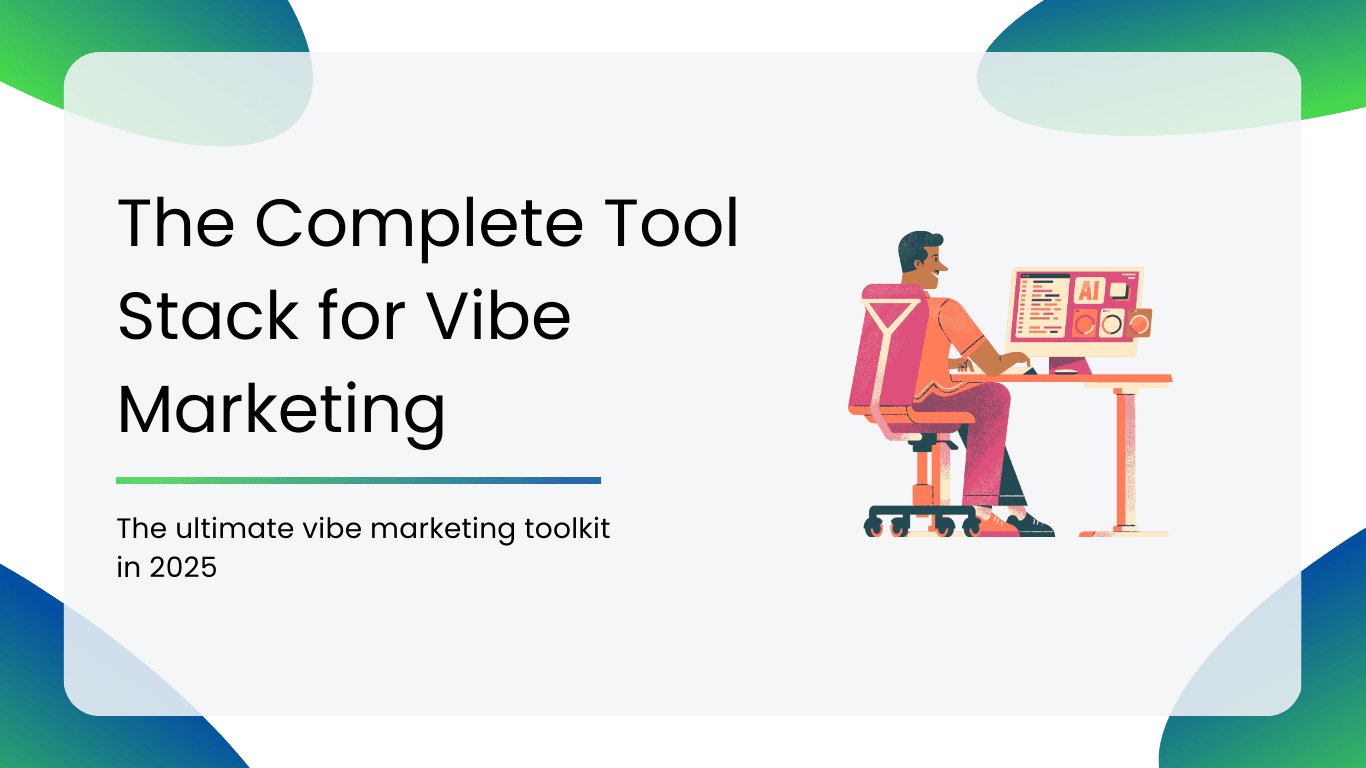 The Complete Tool Stack for Vibe Marketing

The ultimate vibe marketing toolkit in 2025

AI